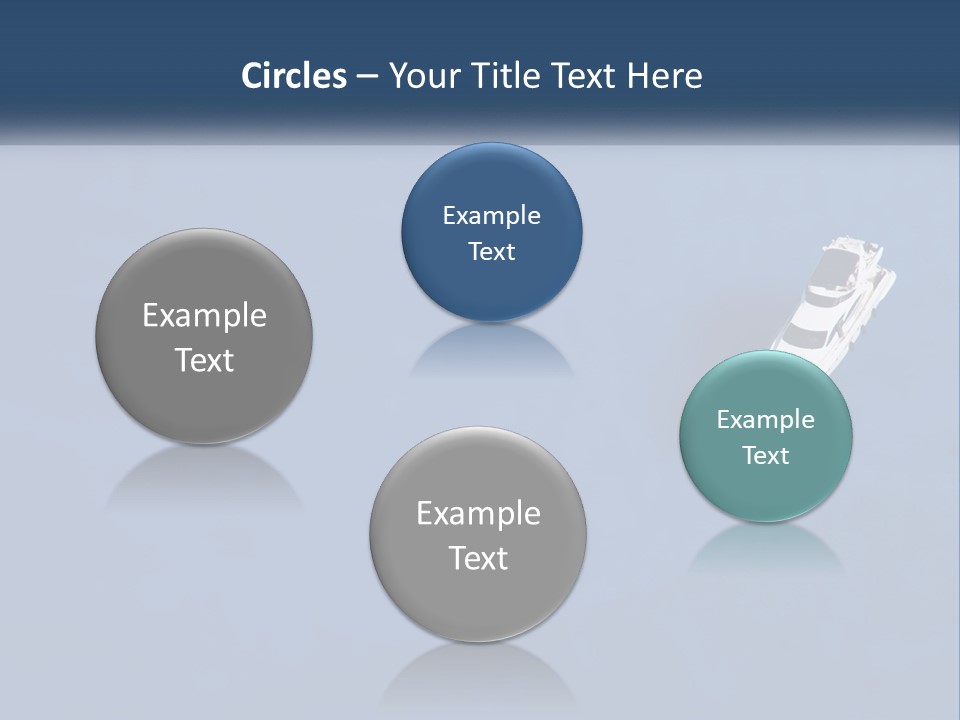 Circles – Your Title Text Here

Example Text

Example Text

Example Text

Example Text